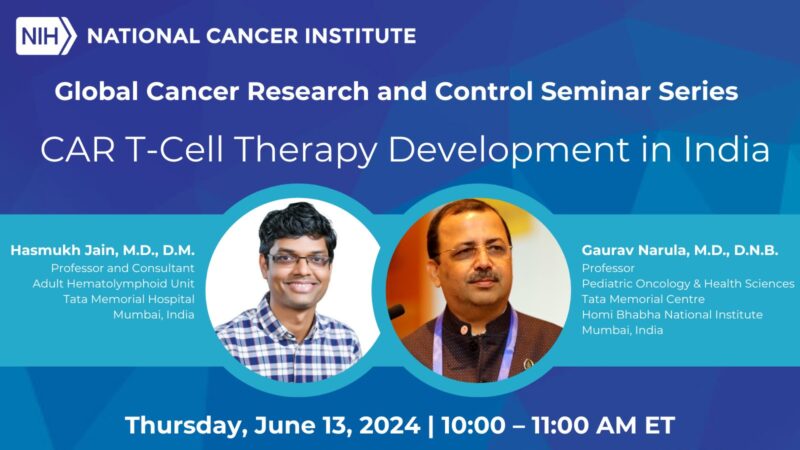 NIH NATIONAL CANCER INSTITUTE

Global Cancer Research and Control Seminar Series

CAR T-Cell Therapy Development in India

Hasmukh Jain, M.D., D.M.
Professor and Consultant
Adult Hematolymphoid Unit
Tata Memorial Hospital
Mumbai, India

Gaurav Narula, M.D., D.N.B.
Professor
Pediatric Oncology & Health Sciences
Tata Memorial Centre
Homi Bhabha National Institute
Mumbai, India

Thursday, June 13, 2024 | 10:00 – 11:00 AM ET